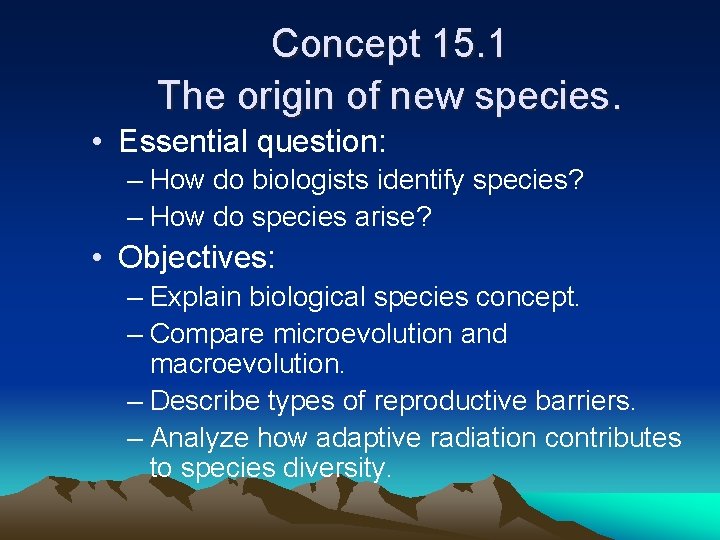 Concept 15.1
The origin of new species.

• Essential question:
– How do biologists identify species?
– How do species arise?

• Objectives:
– Explain biological species concept.
– Compare microevolution and macroevolution.
– Describe types of reproductive barriers.
– Analyze how adaptive radiation contributes to species diversity.